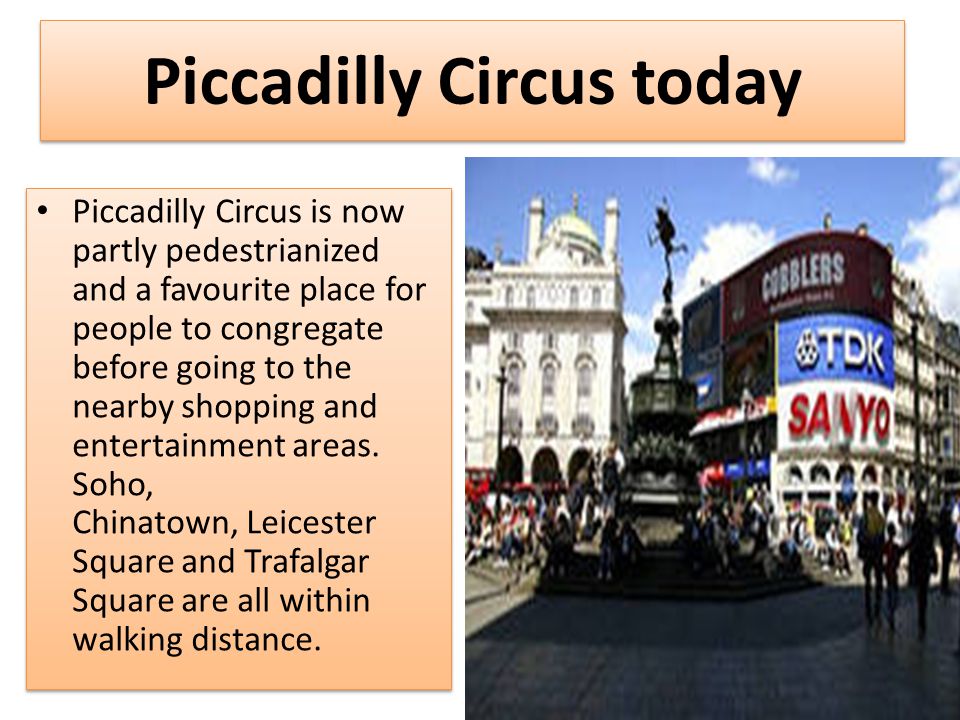 Piccadilly Circus today

• Piccadilly Circus is now partly pedestrianized and a favourite place for people to congregate before going to the nearby shopping and entertainment areas. Soho,
Chinatown, Leicester Square and Trafalgar Square are all within walking distance.

COBBLERS
TDK
SANYO